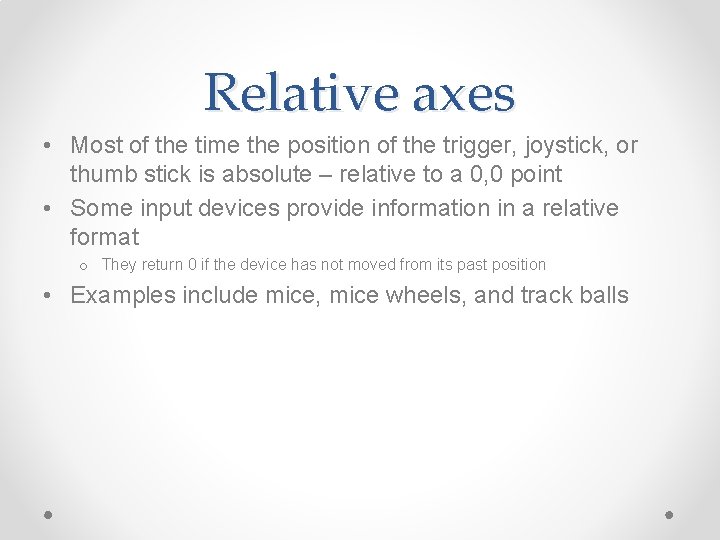 Relative axes

• Most of the time the position of the trigger, joystick, or thumb stick is absolute – relative to a 0,0 point
• Some input devices provide information in a relative format
  o They return 0 if the device has not moved from its past position
• Examples include mice, mice wheels, and track balls